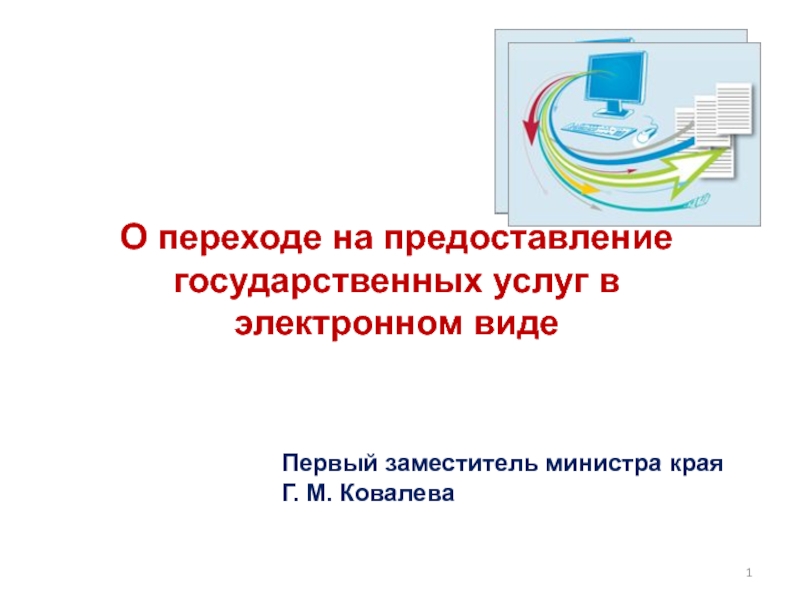 О переходе на предоставление государственных услуг в электронном виде

Первый заместитель министра края
Г. М. Ковалева

1